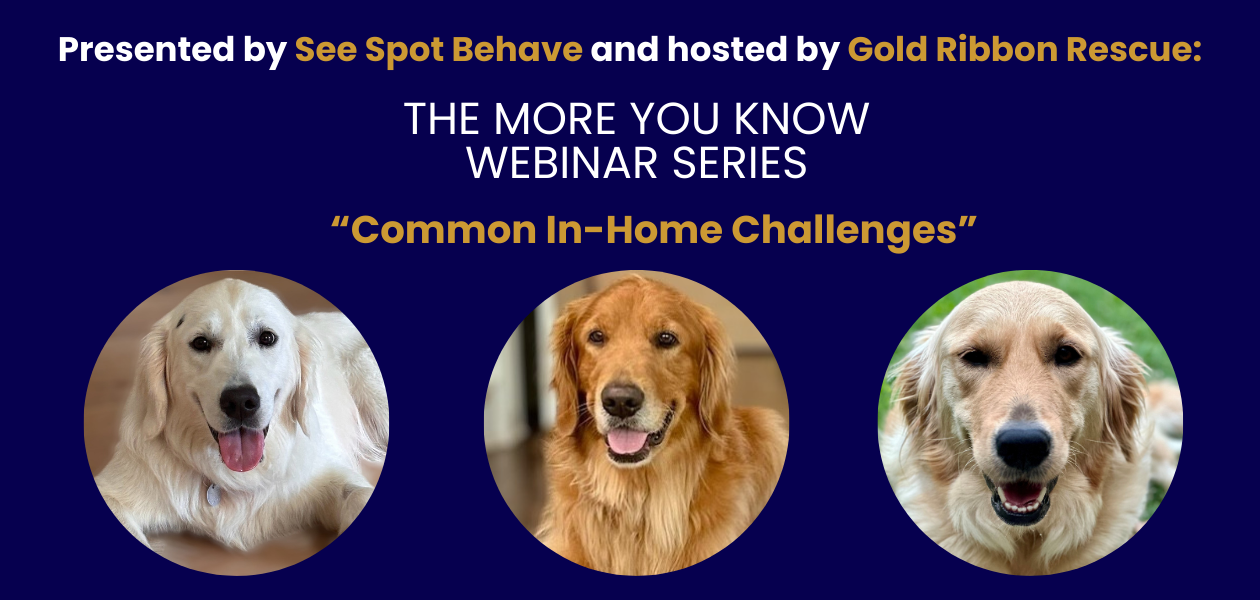 Presented by See Spot Behave and hosted by Gold Ribbon Rescue:

THE MORE YOU KNOW
WEBINAR SERIES

“Common In-Home Challenges”